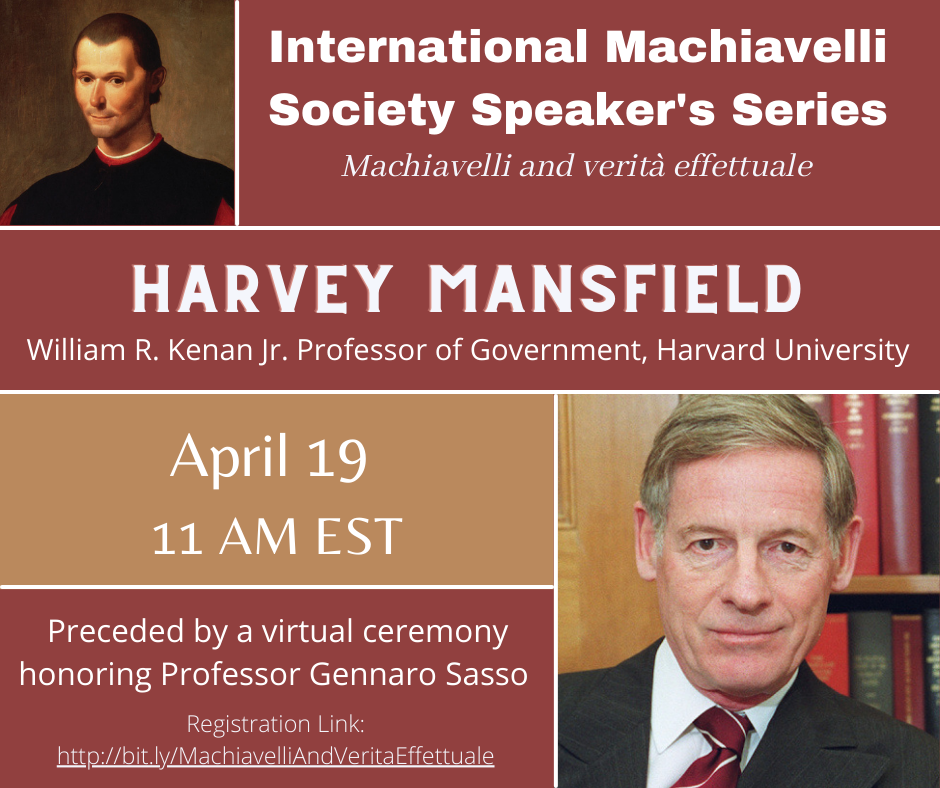 International Machiavelli Society Speaker's Series

Machiavelli and verità effettuale

HARVEY MANSFIELD

William R. Kenan Jr. Professor of Government, Harvard University

April 19

11 AM EST

Preceded by a virtual ceremony honoring Professor Gennaro Sasso

Registration Link:

http://bit.ly/MachiavelliAndVeritaEffettuale